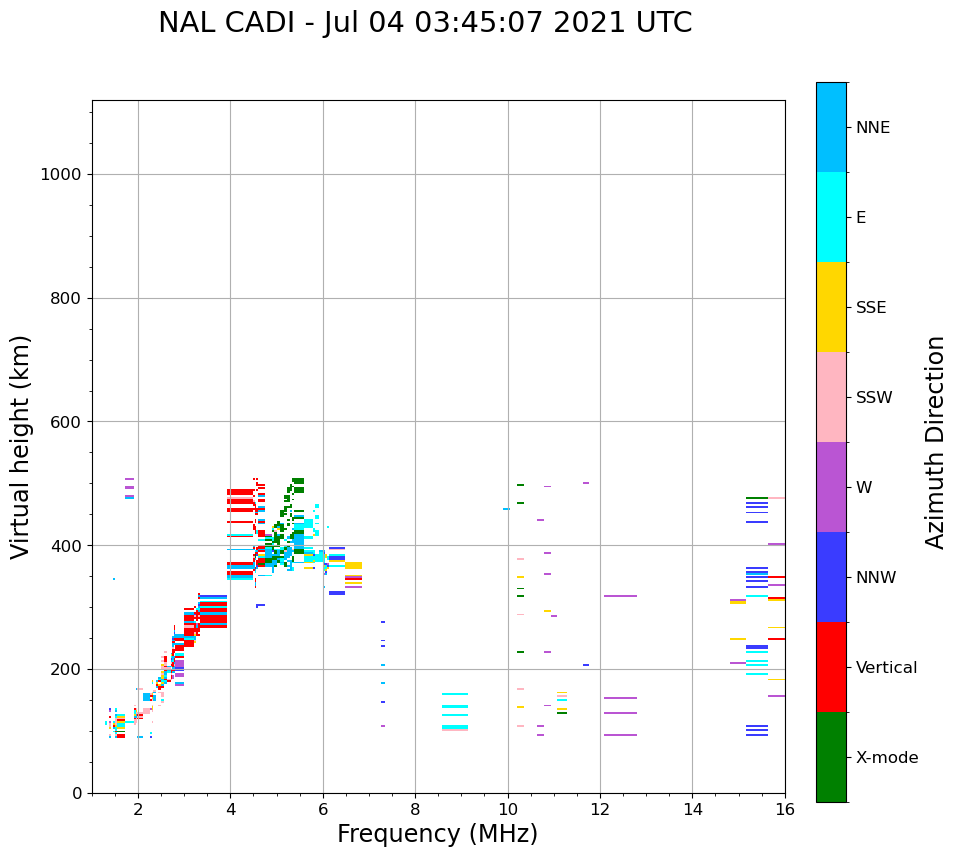 NAL CADI - Jul 04 03:45:07 2021 UTC

Virtual height (km)

1000
800
600
400
200
0

2
4
6
8
10
12
14
16

Frequency (MHz)

NNE
E
SSE
SSW
W
NNW
Vertical
X-mode

Azimuth Direction